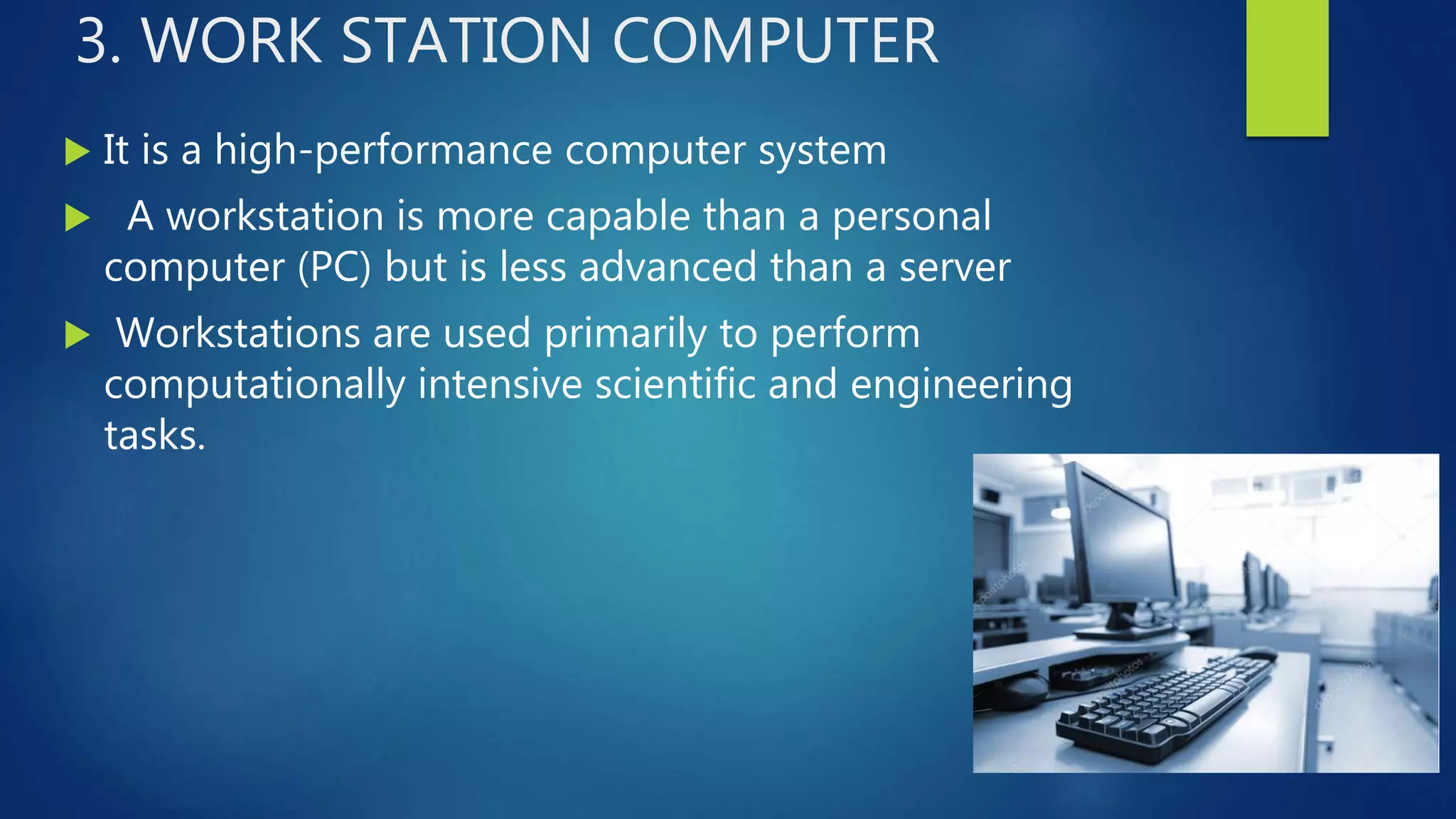 3. WORK STATION COMPUTER

It is a high-performance computer system

A workstation is more capable than a personal computer (PC) but is less advanced than a server

Workstations are used primarily to perform computationally intensive scientific and engineering tasks.

depositphotos